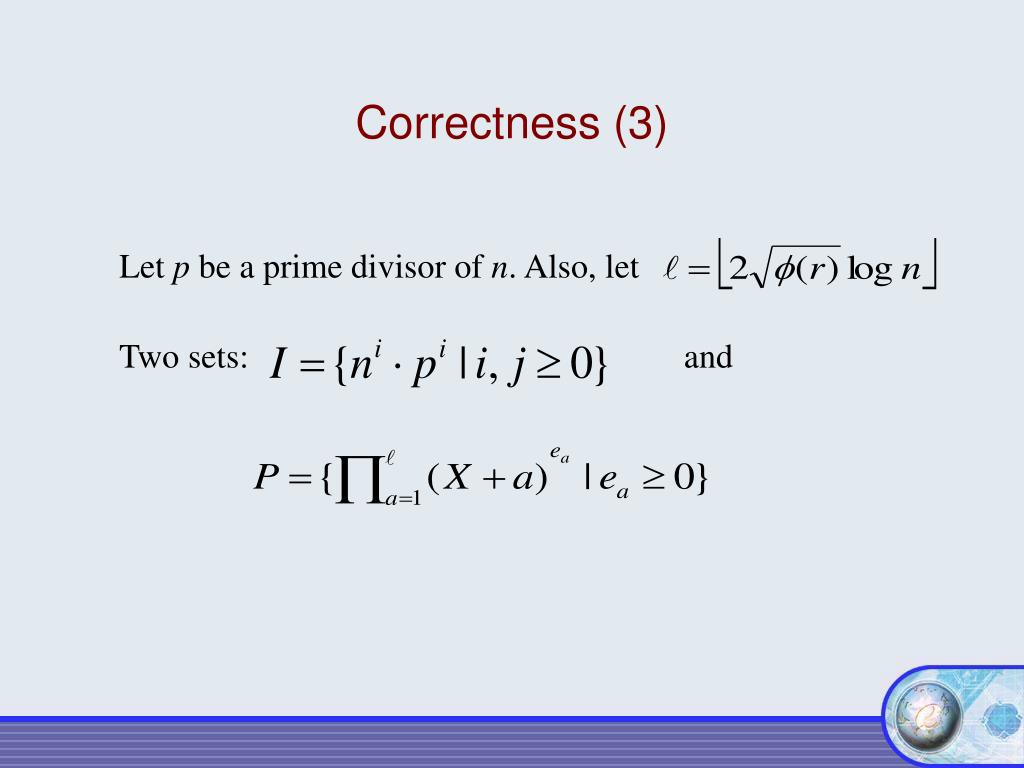 Correctness (3)

Let $p$ be a prime divisor of $n$. Also, let $\ell = \lfloor 2\sqrt{\phi(r)} \log n \rfloor$

Two sets: $I = \{n^i \cdot p^i \mid i, j \geq 0\}$ and

$P = \{\prod_{a=1}^{\ell} (X + a)^{e_a} \mid e_a \geq 0\}$